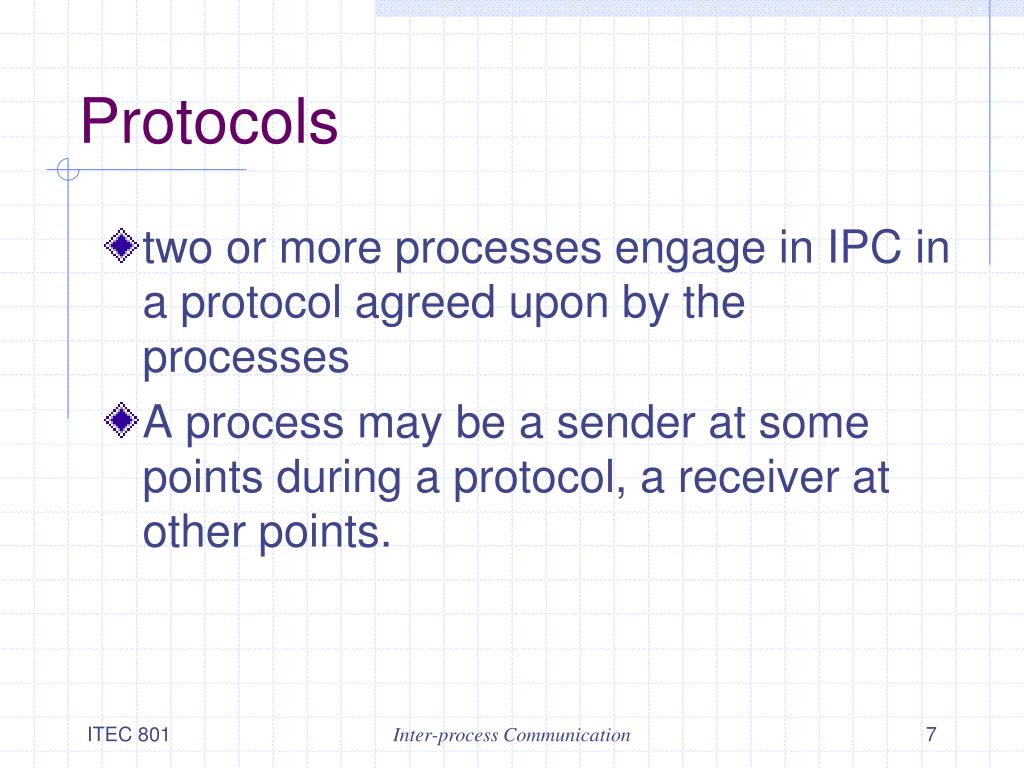 Protocols

two or more processes engage in IPC in a protocol agreed upon by the processes

A process may be a sender at some points during a protocol, a receiver at other points.

ITEC 801

Inter-process Communication

7